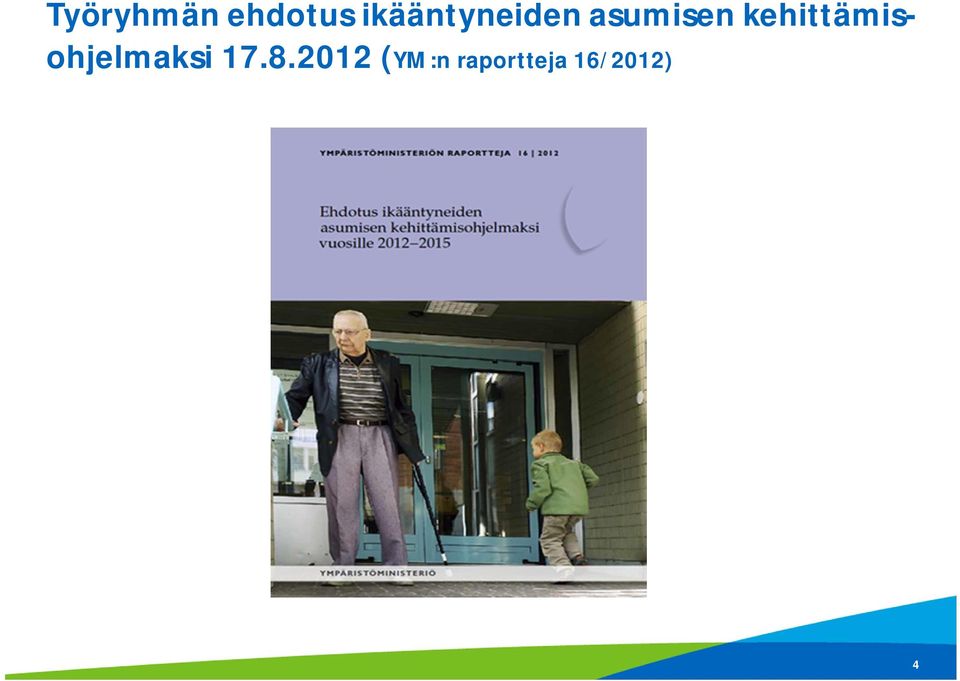 Työryhmän ehdotus ikääntyneiden asumisen kehittämisohjelmaksi 17.8.2012 (YM:n raportteja 16/2012)

YMPÄRISTÖMINISTERIÖN RAPORTTEJA 16 | 2012

Ehdotus ikääntyneiden asumisen kehittämisohjelmaksi vuosille 2012–2015

YMPÄRISTÖMINISTERIÖ

4